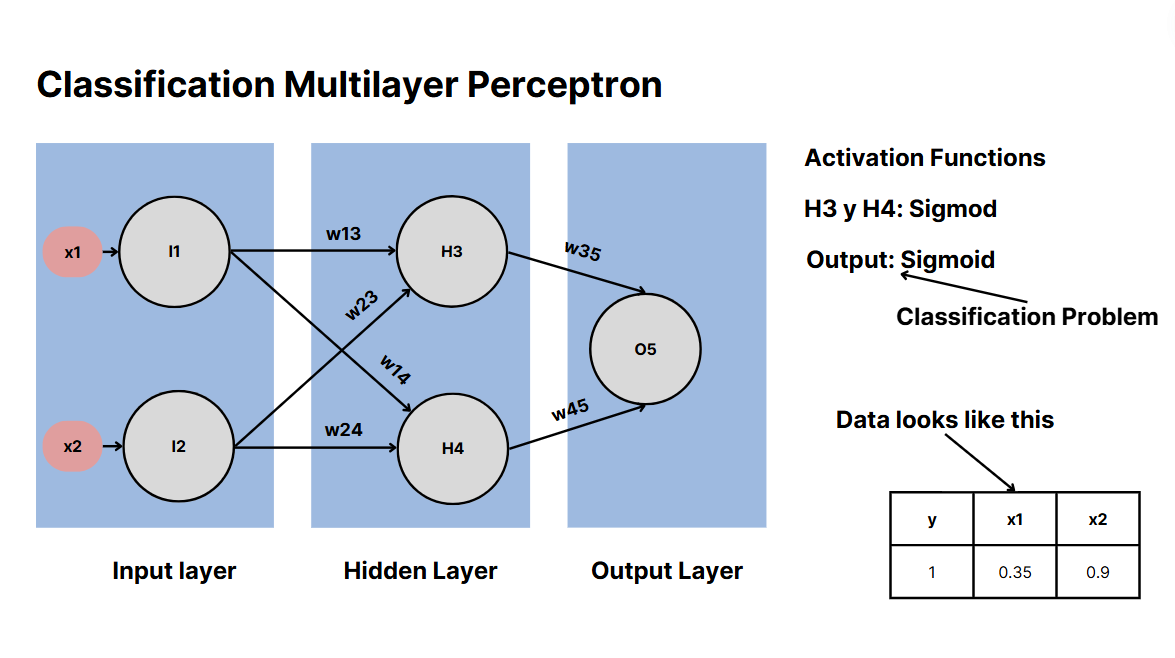 Classification Multilayer Perceptron

x1
I1
x2
I2
w13
w23
w14
w24
H3
H4
w35
w45
O5

Input layer
Hidden Layer
Output Layer

Activation Functions

H3 y H4: Sigmod

Output: Sigmoid

Classification Problem

Data looks like this

| y | x1 | x2 |
|---|---|---|
| 1 | 0.35 | 0.9 |